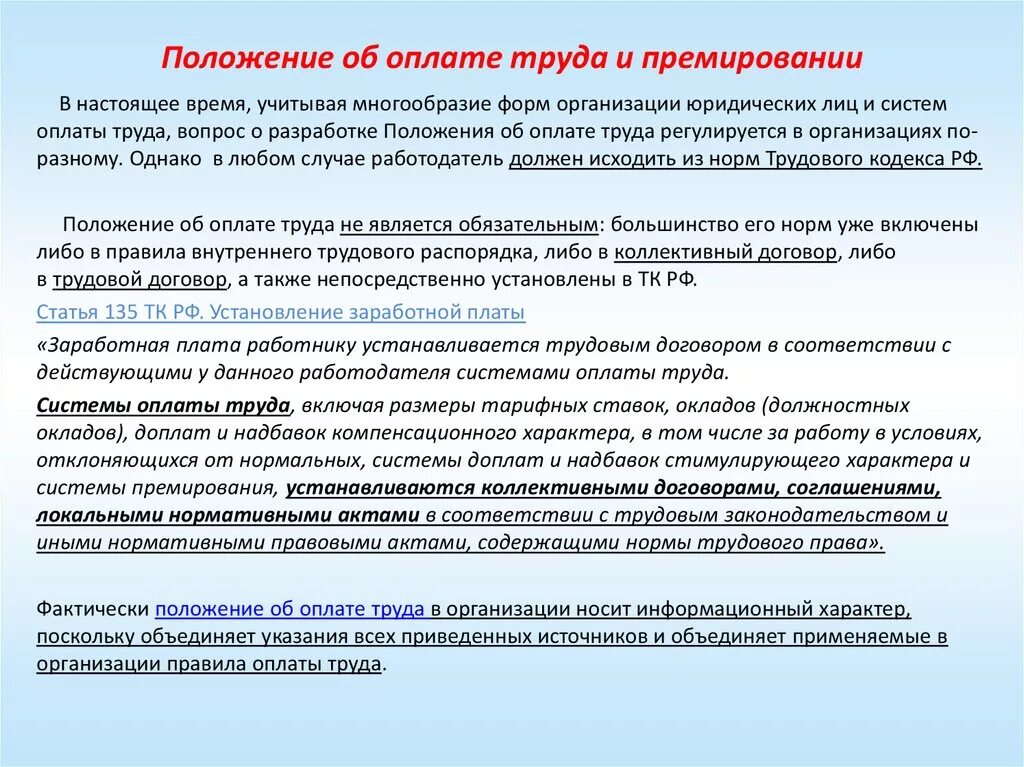 Положение об оплате труда и премировании

В настоящее время, учитывая многообразие форм организации юридических лиц и систем оплаты труда, вопрос о разработке Положения об оплате труда регулируется в организациях по-разному. Однако в любом случае работодатель должен исходить из норм Трудового кодекса РФ.

Положение об оплате труда не является обязательным: большинство его норм уже включены либо в правила внутреннего трудового распорядка, либо в коллективный договор, либо в трудовой договор, а также непосредственно установлены в ТК РФ.

Статья 135 ТК РФ. Установление заработной платы

«Заработная плата работнику устанавливается трудовым договором в соответствии с действующими у данного работодателя системами оплаты труда.

Системы оплаты труда, включая размеры тарифных ставок, окладов (должностных окладов), доплат и надбавок компенсационного характера, в том числе за работу в условиях, отклоняющихся от нормальных, системы доплат и надбавок стимулирующего характера и системы премирования, устанавливаются коллективными договорами, соглашениями, локальными нормативными актами в соответствии с трудовым законодательством и иными нормативными правовыми актами, содержащими нормы трудового права».

Фактически положение об оплате труда в организации носит информационный характер, поскольку объединяет указания всех приведенных источников и объединяет применяемые в организации правила оплаты труда.